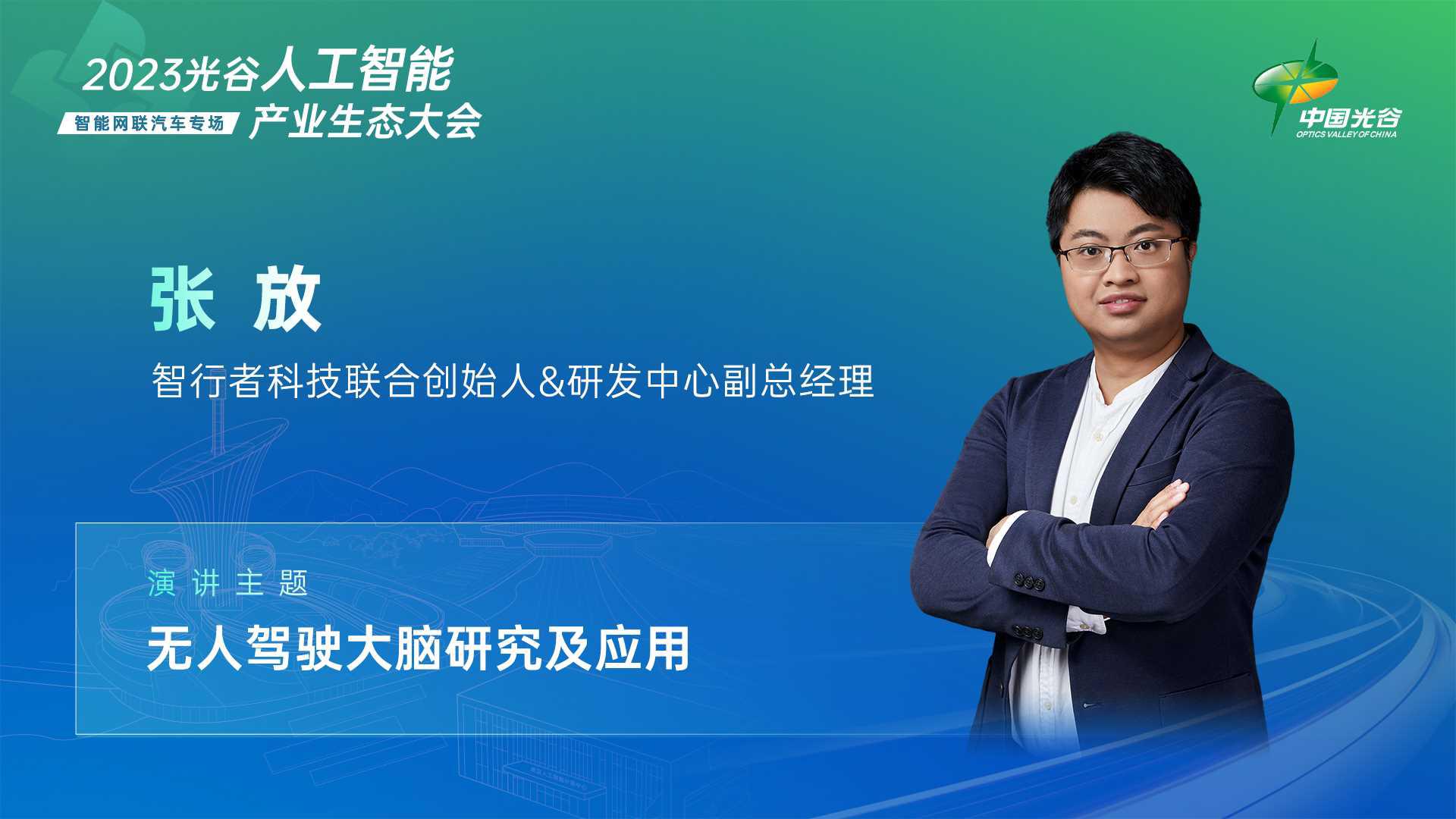 2023光谷人工智能
智能网联汽车专场 产业生态大会

中国光谷
OPTICS VALLEY OF CHINA

张 放

智行者科技联合创始人&研发中心副总经理

演 讲 主 题

无人驾驶大脑研究及应用